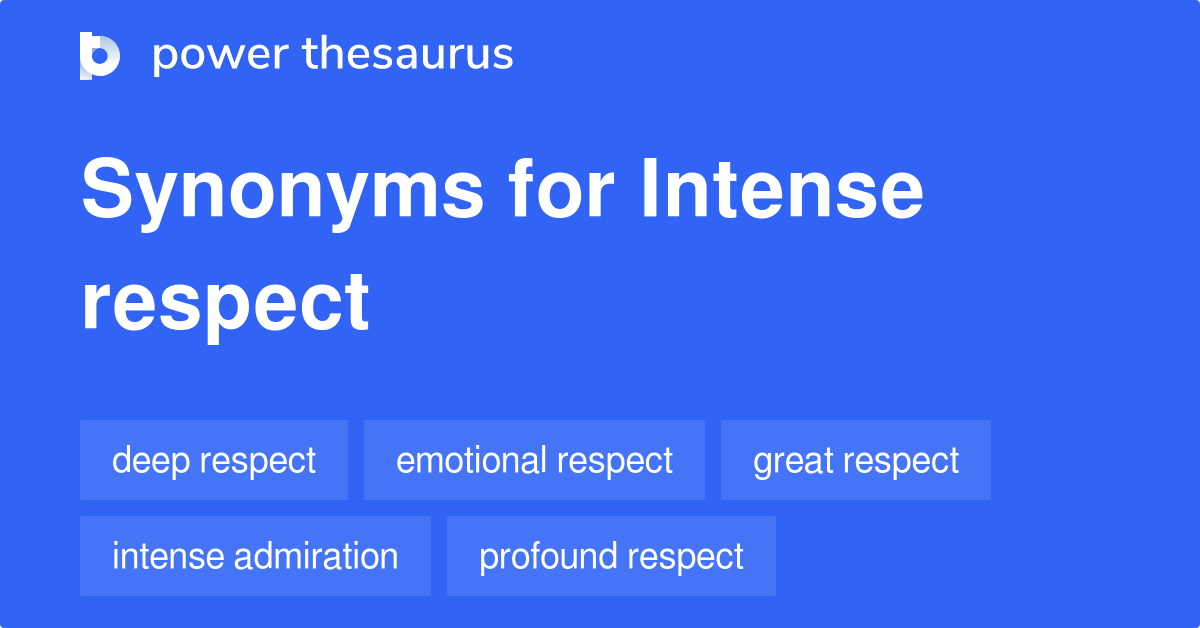 power thesaurus

Synonyms for Intense respect

deep respect
emotional respect
great respect
intense admiration
profound respect